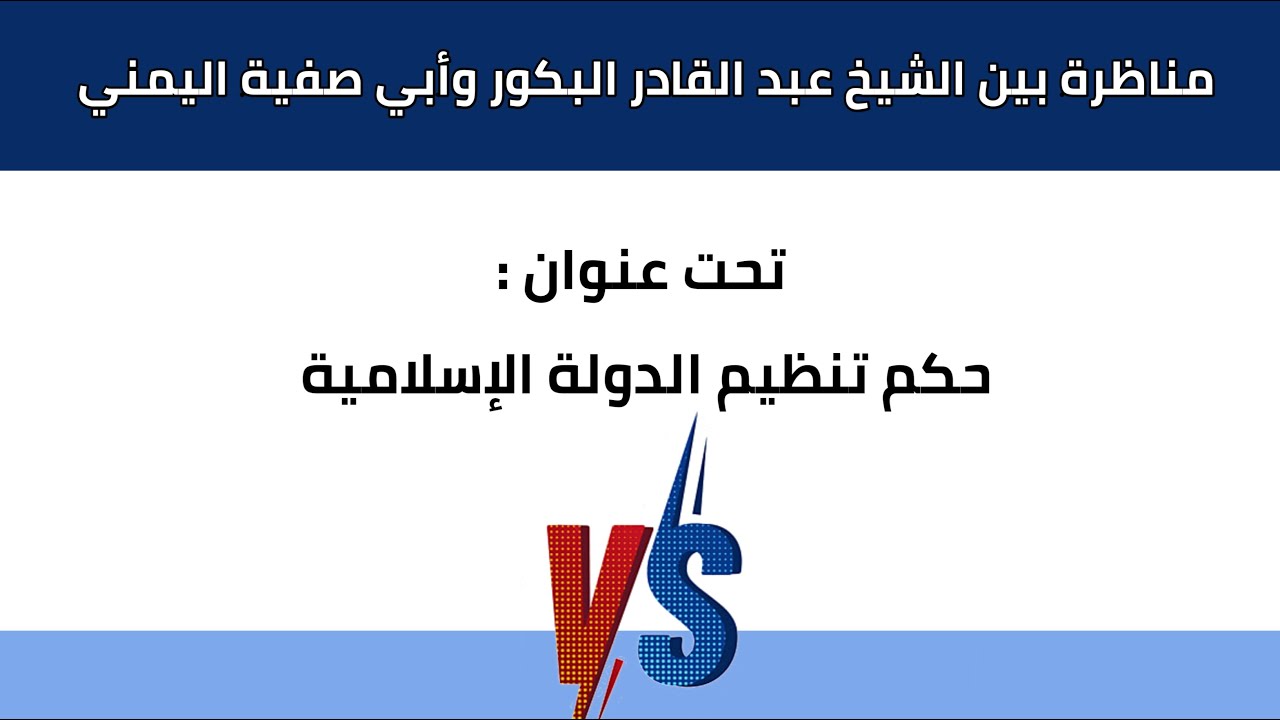 مناظرة بين الشيخ عبد القادر البكور وأبي صفية اليمني

تحت عنوان :

حكم تنظيم الدولة الإسلامية

VS